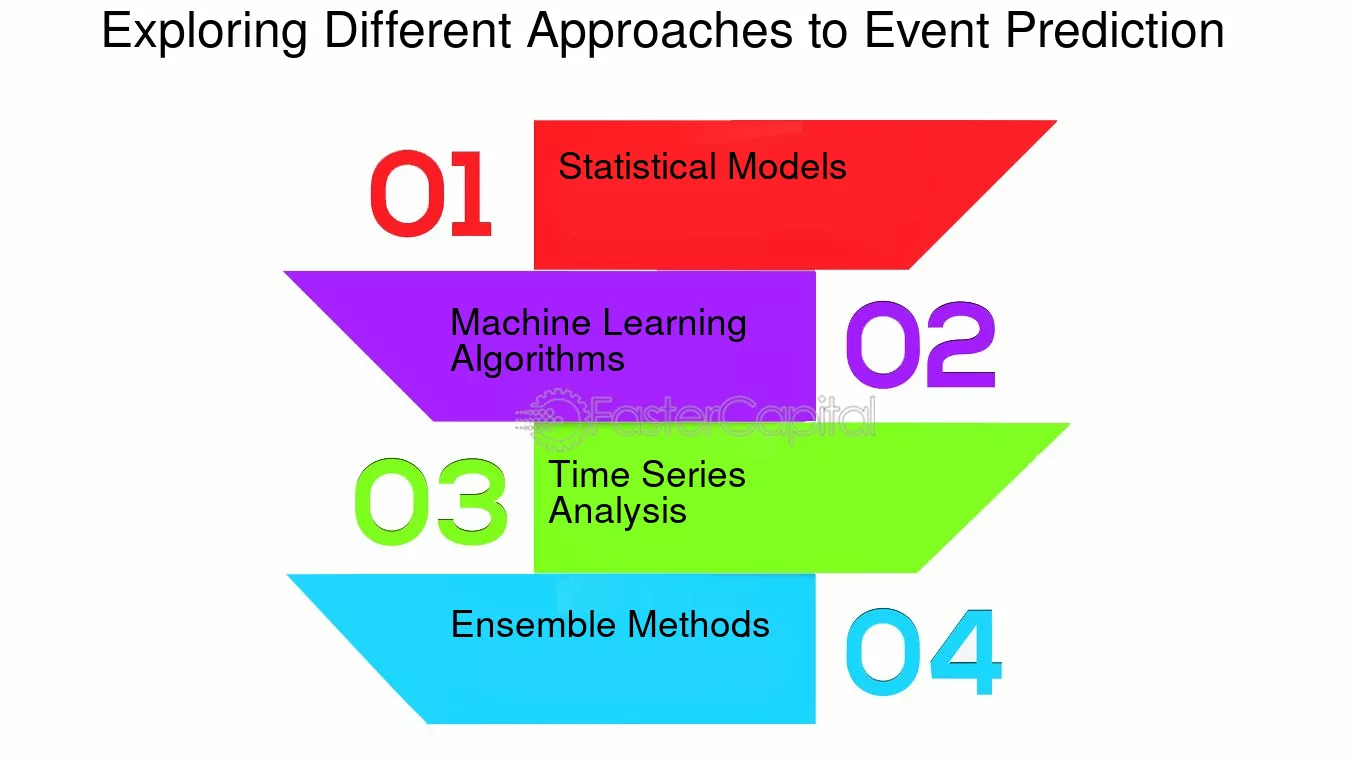 Exploring Different Approaches to Event Prediction

01

Statistical Models

Machine Learning Algorithms

02

FasterCapital

03

Time Series Analysis

Ensemble Methods

04